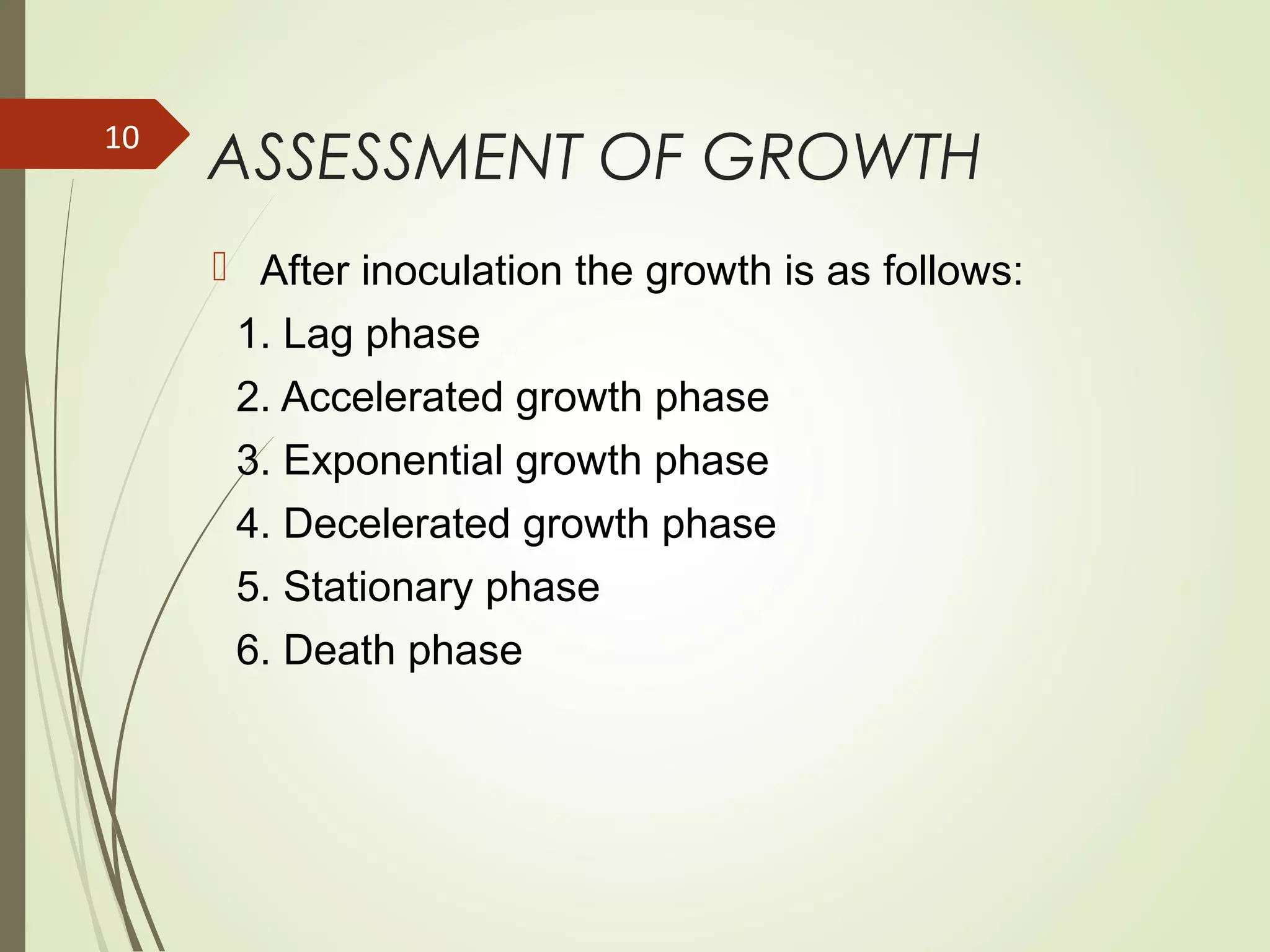 10

ASSESSMENT OF GROWTH

After inoculation the growth is as follows:

1. Lag phase
2. Accelerated growth phase
3. Exponential growth phase
4. Decelerated growth phase
5. Stationary phase
6. Death phase